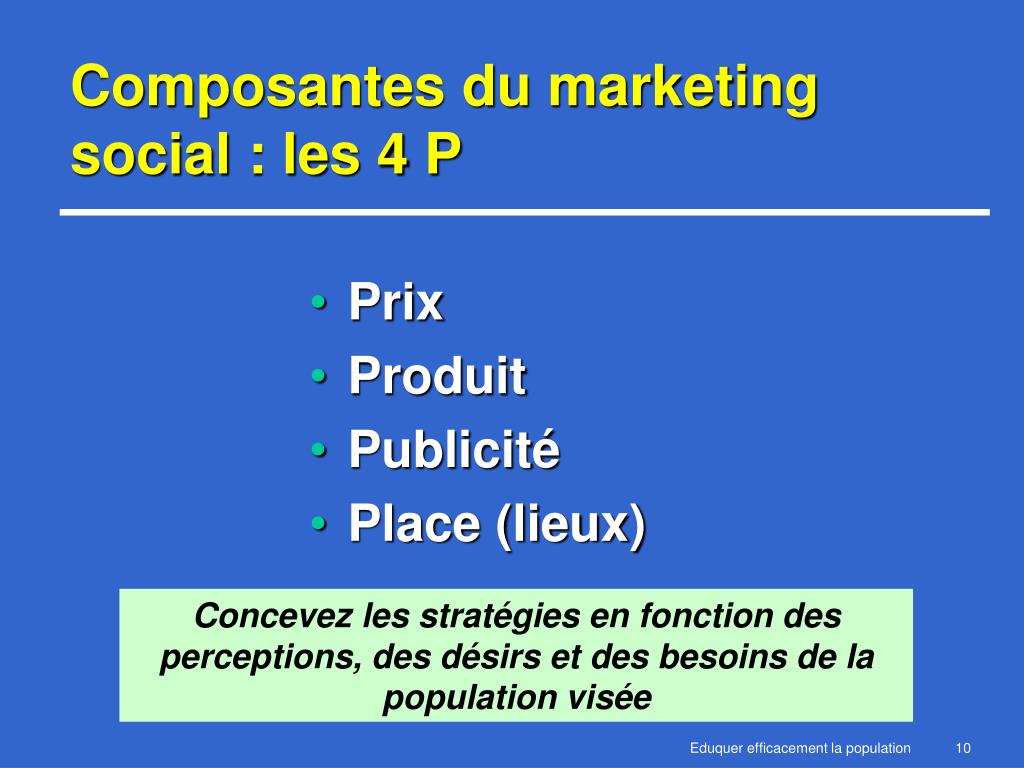 Composantes du marketing social : les 4 P

• Prix
• Produit
• Publicité
• Place (lieux)

Concevez les stratégies en fonction des perceptions, des désirs et des besoins de la population visée

Eduquer efficacement la population 10